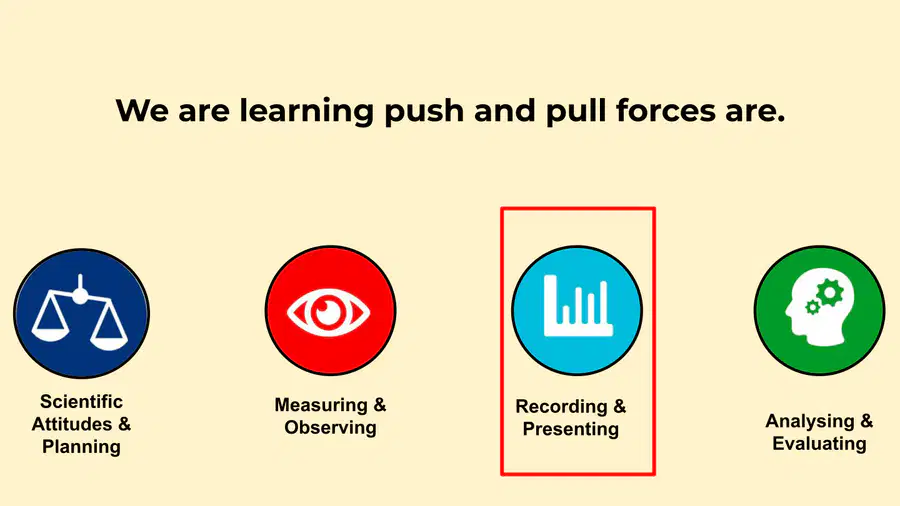 We are learning push and pull forces are.

Scientific Attitudes & Planning

Measuring & Observing

Recording & Presenting

Analysing & Evaluating